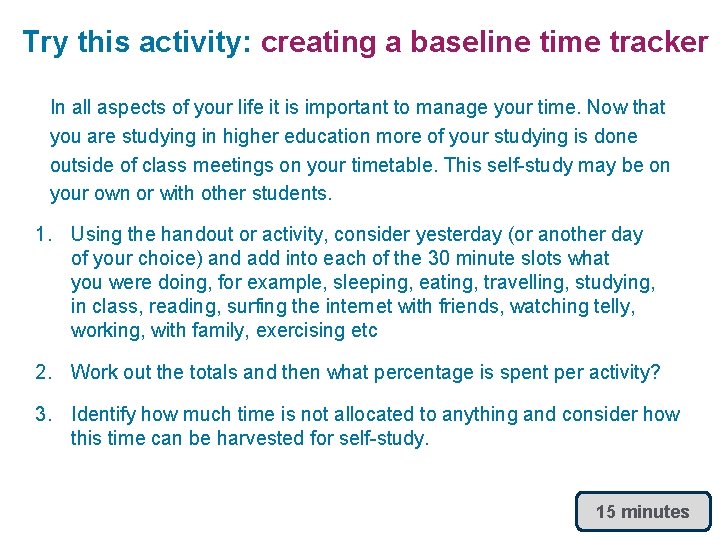 Try this activity: creating a baseline time tracker

In all aspects of your life it is important to manage your time. Now that you are studying in higher education more of your studying is done outside of class meetings on your timetable. This self-study may be on your own or with other students.

1. Using the handout or activity, consider yesterday (or another day of your choice) and add into each of the 30 minute slots what you were doing, for example, sleeping, eating, travelling, studying, in class, reading, surfing the internet with friends, watching telly, working, with family, exercising etc

2. Work out the totals and then what percentage is spent per activity?

3. Identify how much time is not allocated to anything and consider how this time can be harvested for self-study.

15 minutes